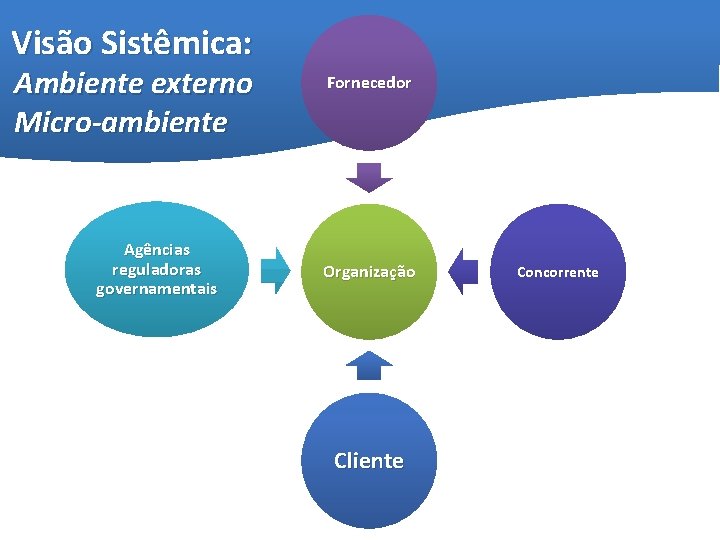 Visão Sistêmica:
Ambiente externo
Micro-ambiente

Fornecedor

Agências reguladoras governamentais

Organização

Concorrente

Cliente